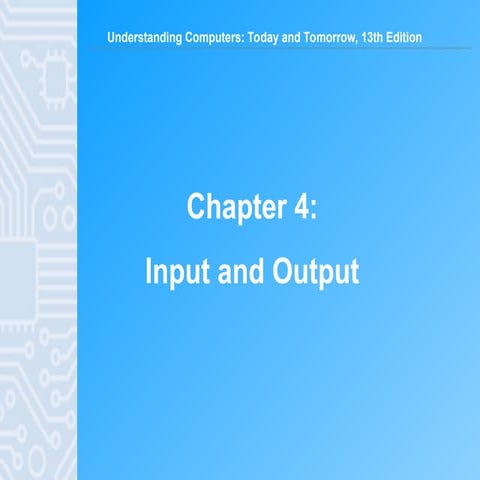 Understanding Computers: Today and Tomorrow, 13th Edition

Chapter 4:

Input and Output